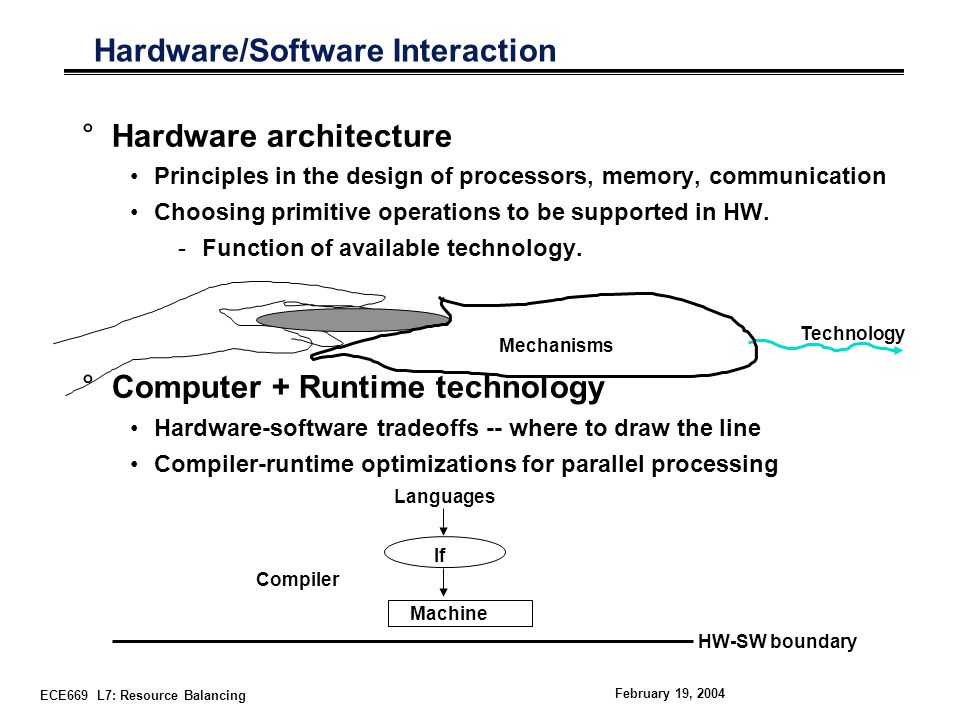 Hardware/Software Interaction

° Hardware architecture

• Principles in the design of processors, memory, communication

• Choosing primitive operations to be supported in HW.

- Function of available technology.

Mechanisms

Technology

° Computer + Runtime technology

• Hardware-software tradeoffs -- where to draw the line

• Compiler-runtime optimizations for parallel processing

Languages

If

Compiler

Machine

HW-SW boundary

ECE669 L7: Resource Balancing

February 19, 2004